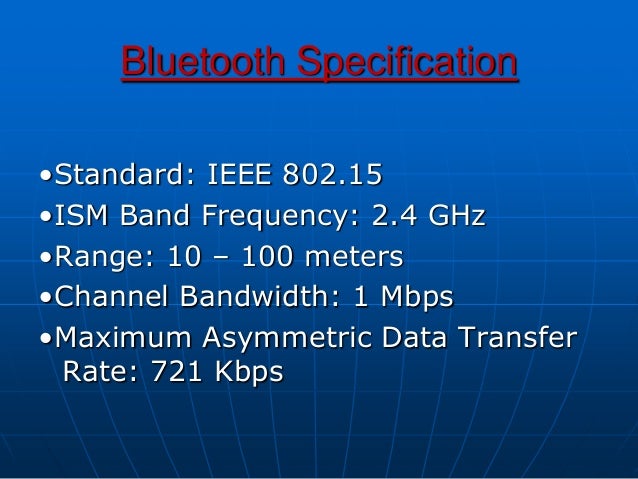 Bluetooth Specification

•Standard: IEEE 802.15
•ISM Band Frequency: 2.4 GHz
•Range: 10 – 100 meters
•Channel Bandwidth: 1 Mbps
•Maximum Asymmetric Data Transfer Rate: 721 Kbps